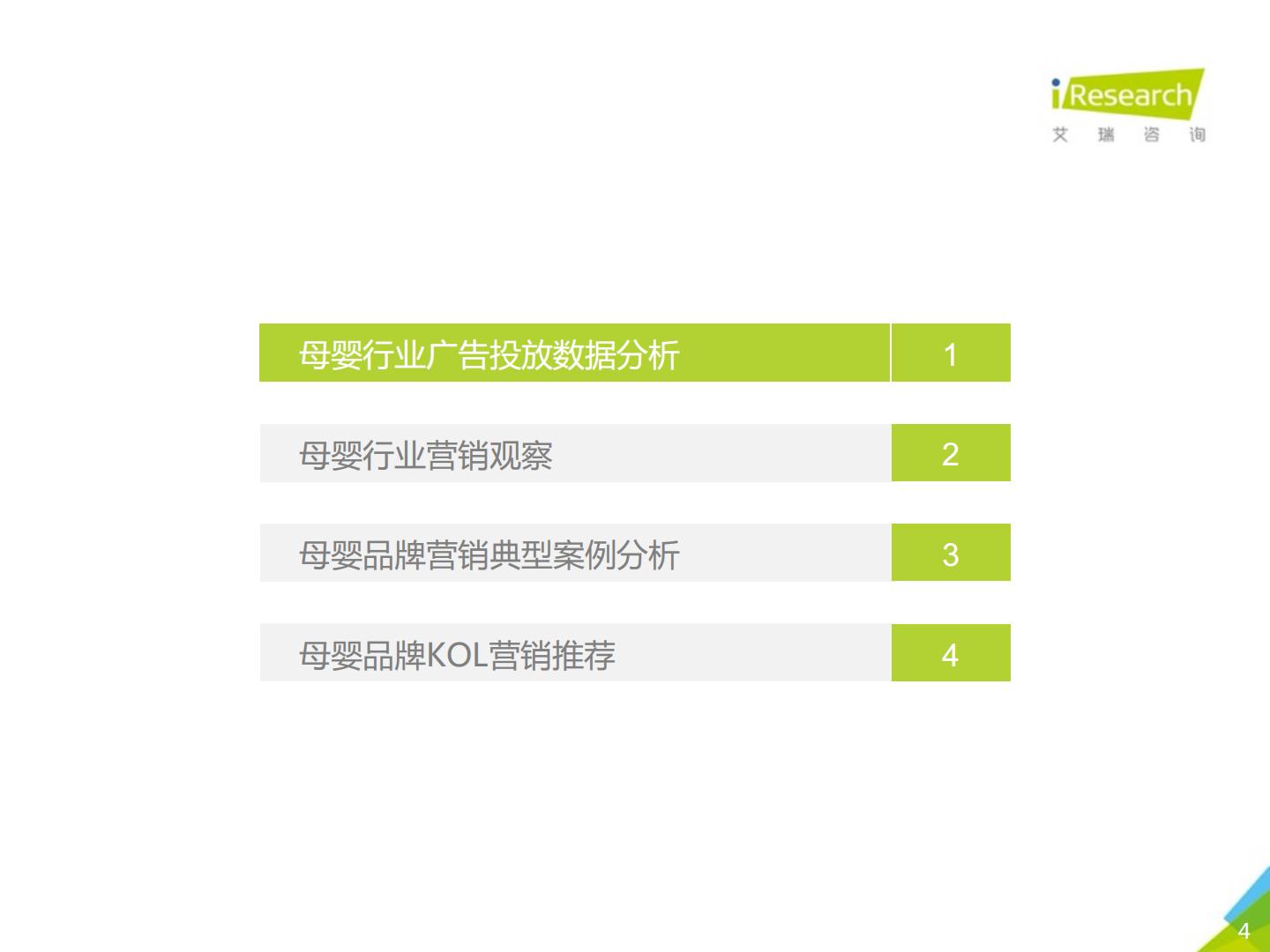 iResearch
艾 瑞 咨 询

母婴行业广告投放数据分析 1

母婴行业营销观察 2

母婴品牌营销典型案例分析 3

母婴品牌KOL营销推荐 4

4